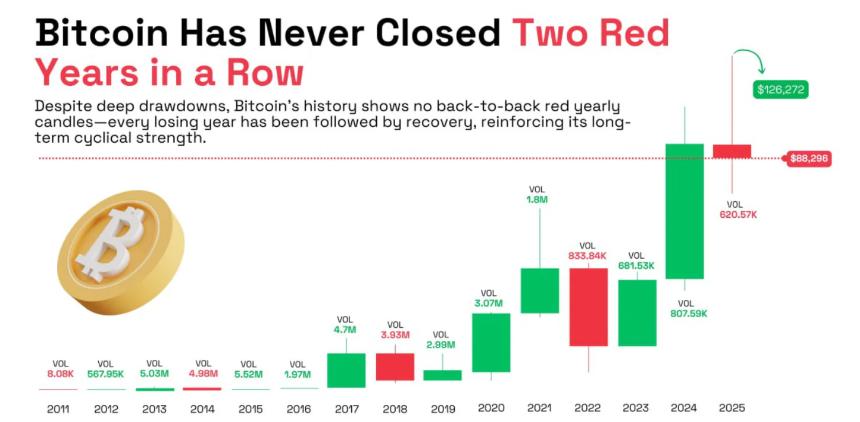 Bitcoin Has Never Closed Two Red Years in a Row

Despite deep drawdowns, Bitcoin's history shows no back-to-back red yearly candles—every losing year has been followed by recovery, reinforcing its long-term cyclical strength.

$126,272

$88,296

VOL 8.08K
VOL 567.95K
VOL 5.03M
VOL 4.98M
VOL 5.52M
VOL 1.97M
VOL 4.7M
VOL 3.93M
VOL 2.99M
VOL 3.07M
VOL 1.8M
VOL 833.84K
VOL 681.53K
VOL 807.59K
VOL 620.57K

2011 2012 2013 2014 2015 2016 2017 2018 2019 2020 2021 2022 2023 2024 2025